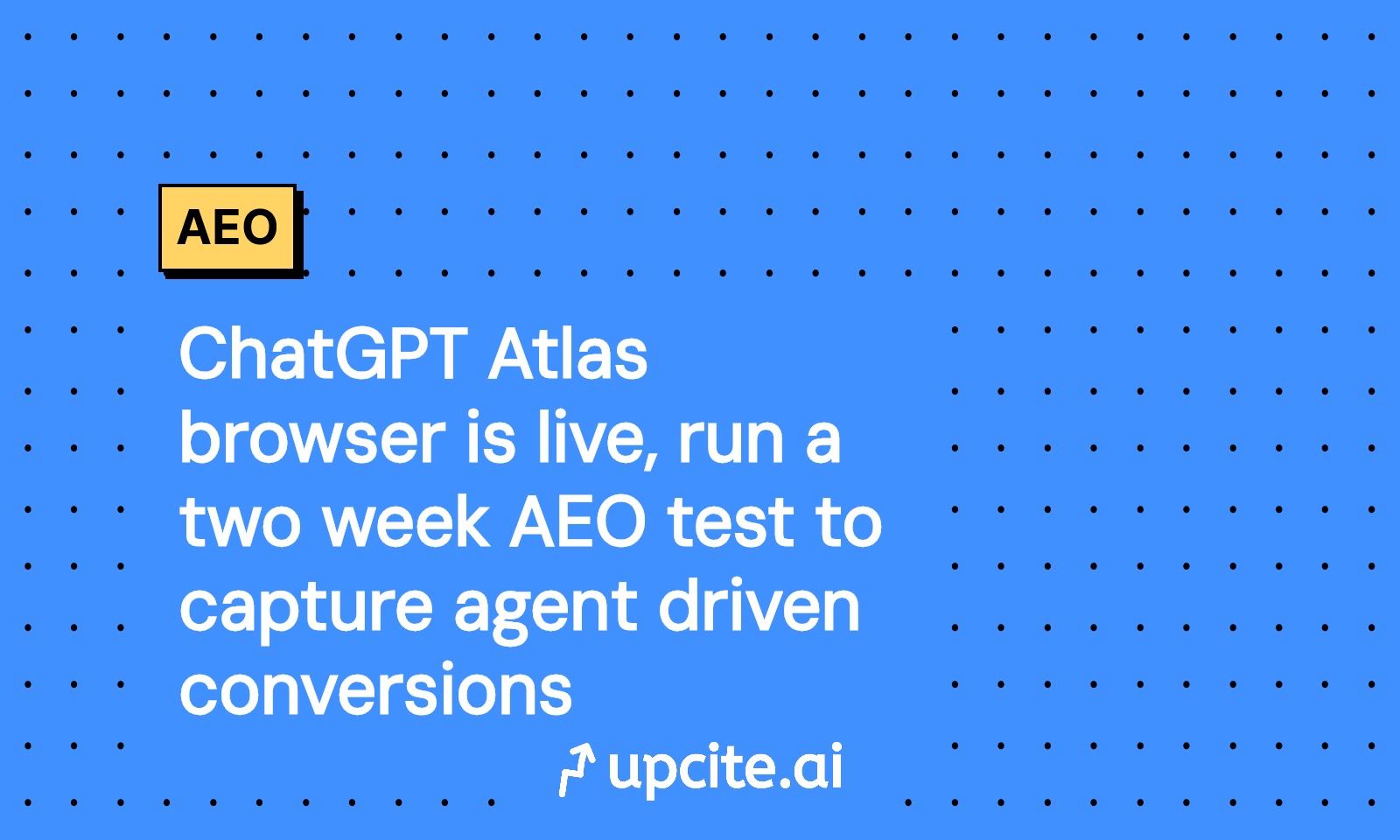 AEO

ChatGPT Atlas browser is live, run a two week AEO test to capture agent driven conversions

upcite.ai